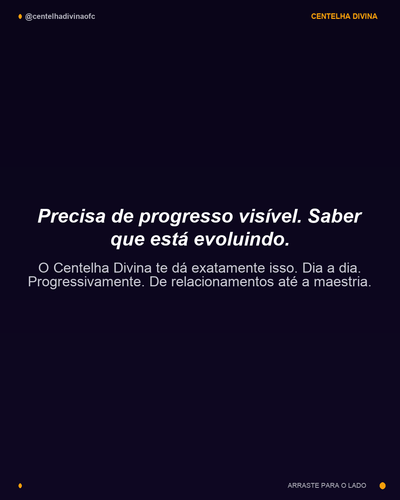 @centelhadivinaofc

CENTELHA DIVINA

Precisa de progresso visível. Saber que está evoluindo.

O Centelha Divina te dá exatamente isso. Dia a dia. Progressivamente. De relacionamentos até a maestria.

ARRASTE PARA O LADO